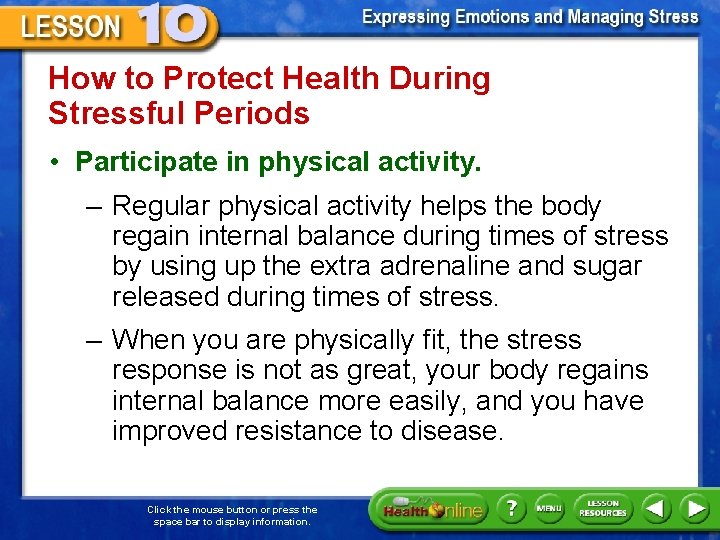 LESSON 10

Expressing Emotions and Managing Stress

How to Protect Health During Stressful Periods

• Participate in physical activity.

– Regular physical activity helps the body regain internal balance during times of stress by using up the extra adrenaline and sugar released during times of stress.

– When you are physically fit, the stress response is not as great, your body regains internal balance more easily, and you have improved resistance to disease.

Click the mouse button or press the space bar to display information.

Health Online

?

MENU

LESSON RESOURCES